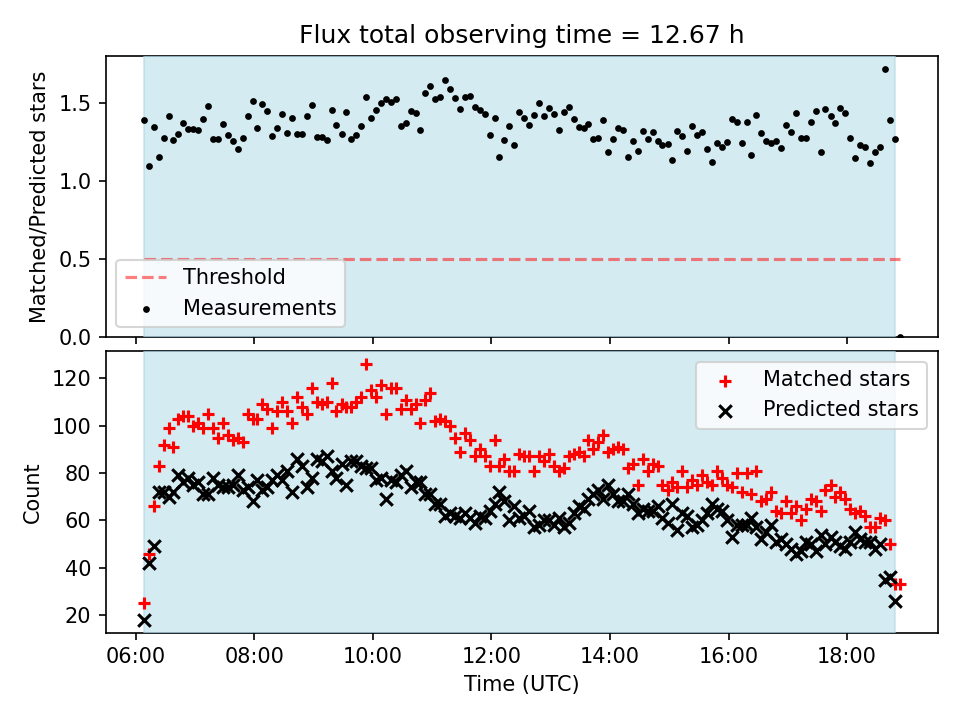 Flux total observing time = 12.67 h

Matched/Predicted stars

1.5
1.0
0.5
0.0

Threshold
Measurements

Count

120
100
80
60
40
20

Matched stars
Predicted stars

06:00
08:00
10:00
12:00
14:00
16:00
18:00

Time (UTC)